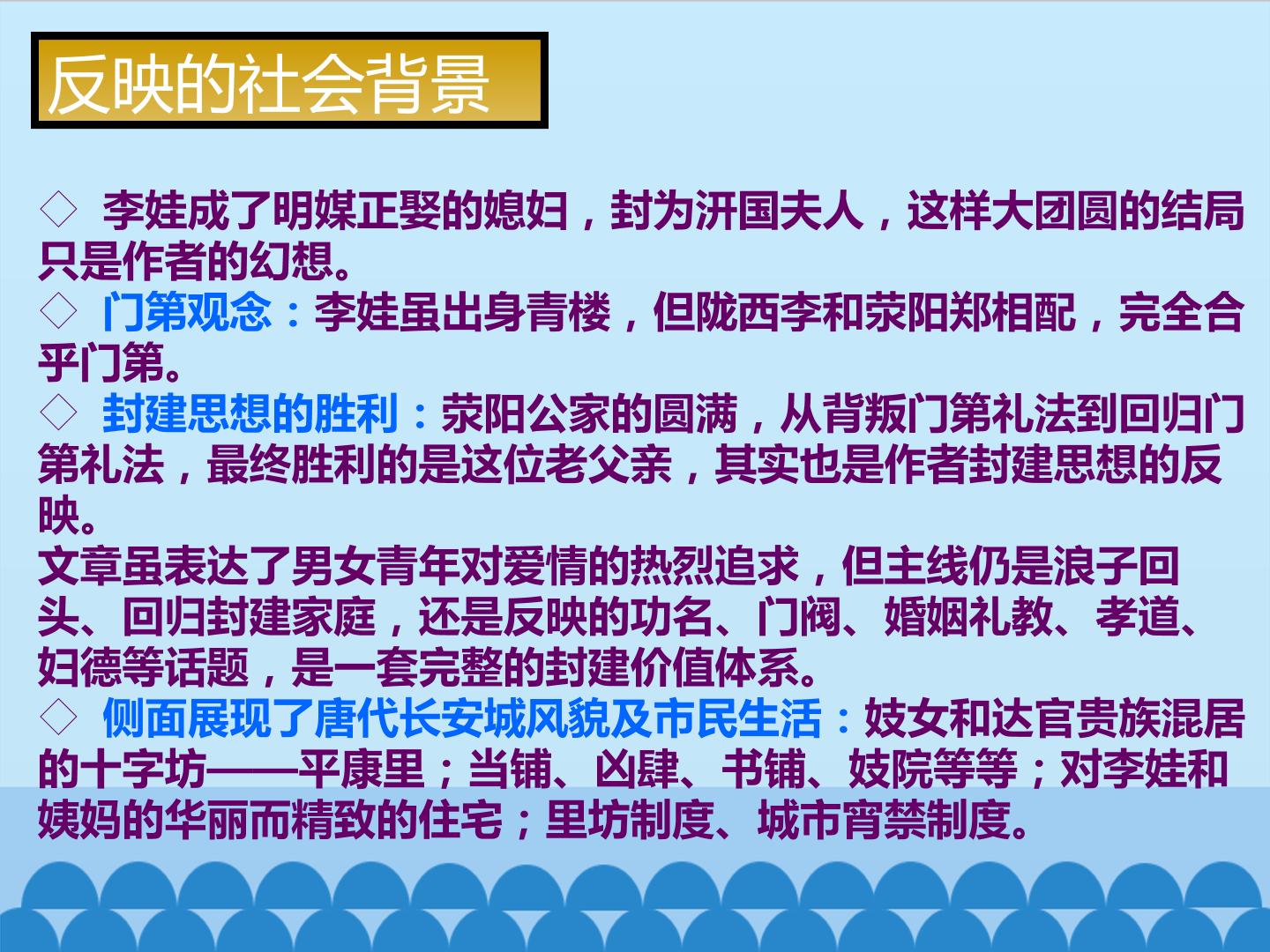 反映的社会背景

◇ 李娃成了明媒正娶的媳妇，封为汧国夫人，这样大团圆的结局只是作者的幻想。

◇ 门第观念：李娃虽出身青楼，但陇西李和荥阳郑相配，完全合乎门第。

◇ 封建思想的胜利：荥阳公家的圆满，从背叛门第礼法到回归门第礼法，最终胜利的是这位老父亲，其实也是作者封建思想的反映。

文章虽表达了男女青年对爱情的热烈追求，但主线仍是浪子回头、回归封建家庭，还是反映的功名、门阀、婚姻礼教、孝道、妇德等话题，是一套完整的封建价值体系。

◇ 侧面展现了唐代长安城风貌及市民生活：妓女和达官贵族混居的十字坊——平康里；当铺、凶肆、书铺、妓院等等；对李娃和姨妈的华丽而精致的住宅；里坊制度、城市宵禁制度。